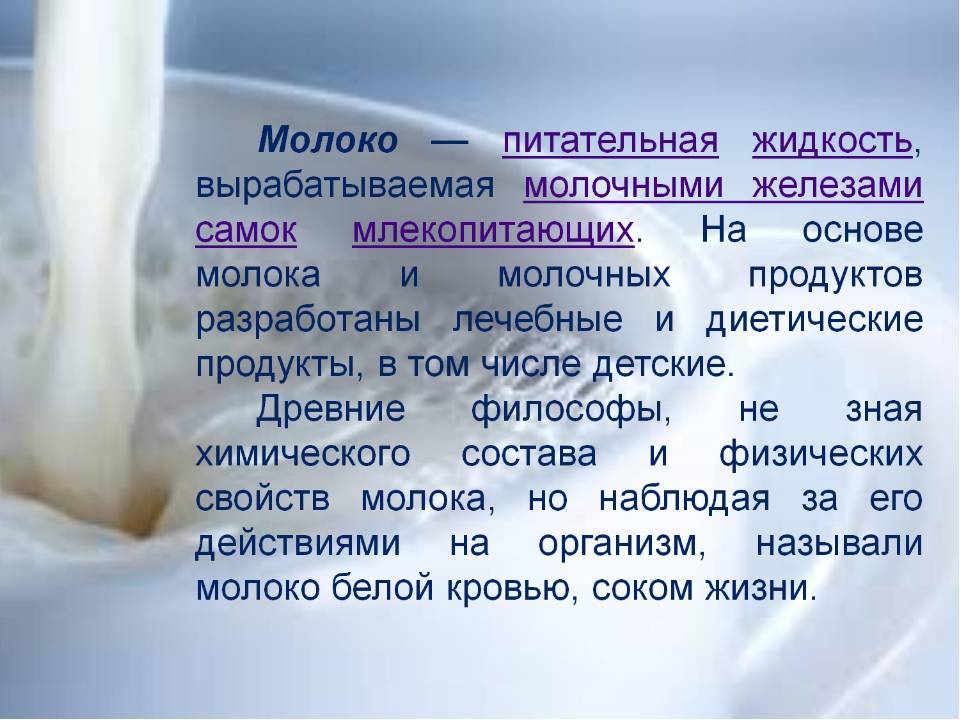 Молоко — питательная жидкость, вырабатываемая молочными железами самок млекопитающих. На основе молока и молочных продуктов разработаны лечебные и диетические продукты, в том числе детские.

Древние философы, не зная химического состава и физических свойств молока, но наблюдая за его действиями на организм, называли молоко белой кровью, соком жизни.